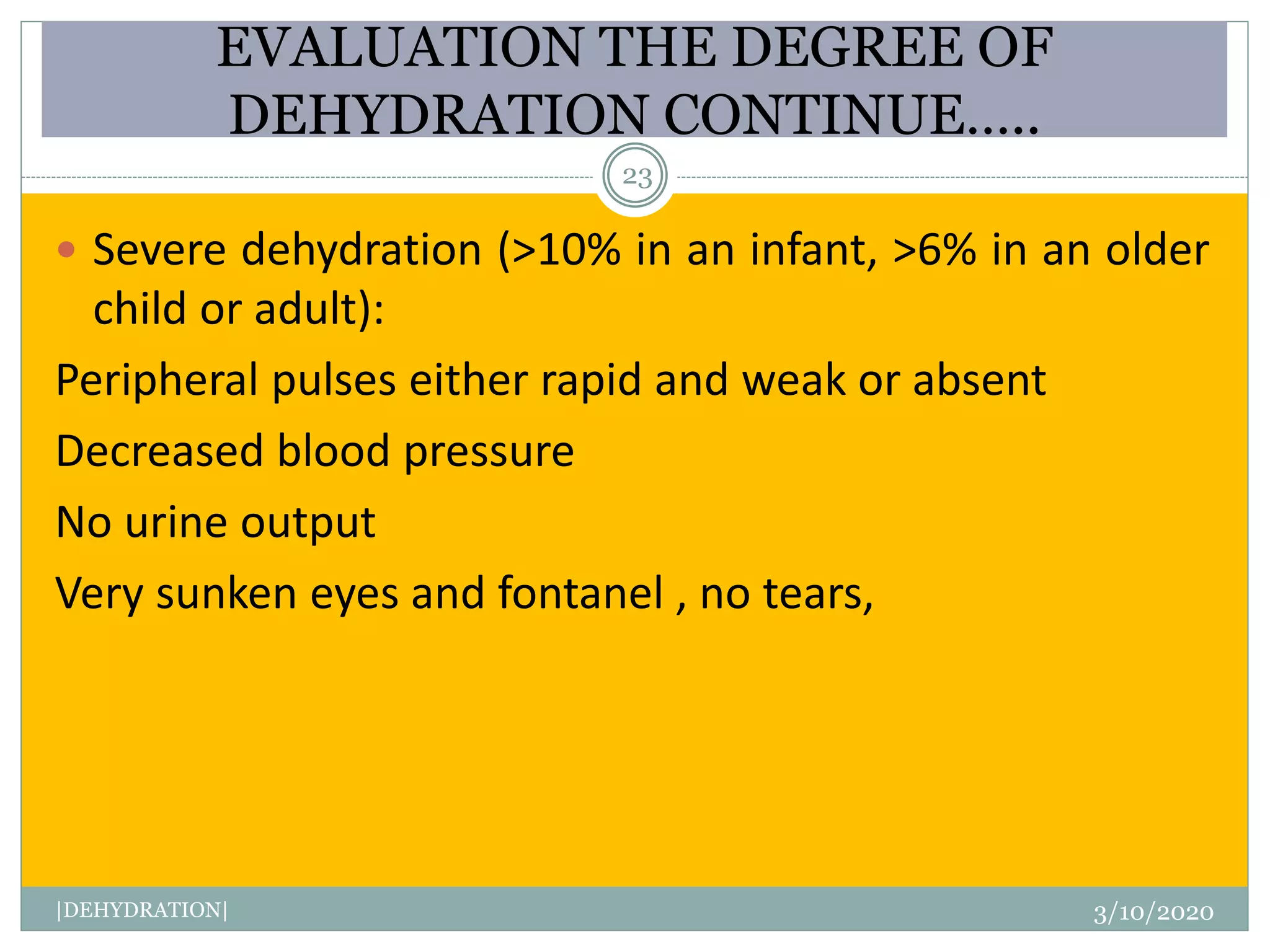 EVALUATION THE DEGREE OF DEHYDRATION CONTINUE.....

23

Severe dehydration (>10% in an infant, >6% in an older child or adult):

Peripheral pulses either rapid and weak or absent

Decreased blood pressure

No urine output

Very sunken eyes and fontanel , no tears,

|DEHYDRATION|

3/10/2020